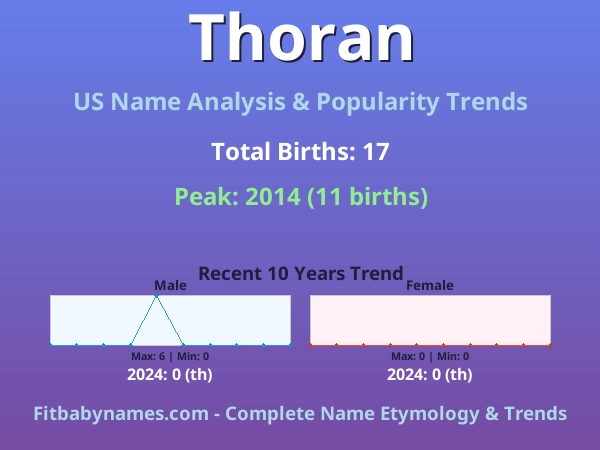 Thoran

US Name Analysis & Popularity Trends

Total Births: 17

Peak: 2014 (11 births)

Recent 10 Years Trend

Male

Max: 6 | Min: 0

2024: 0 (th)

Female

Max: 0 | Min: 0

2024: 0 (th)

Fitbabynames.com - Complete Name Etymology & Trends